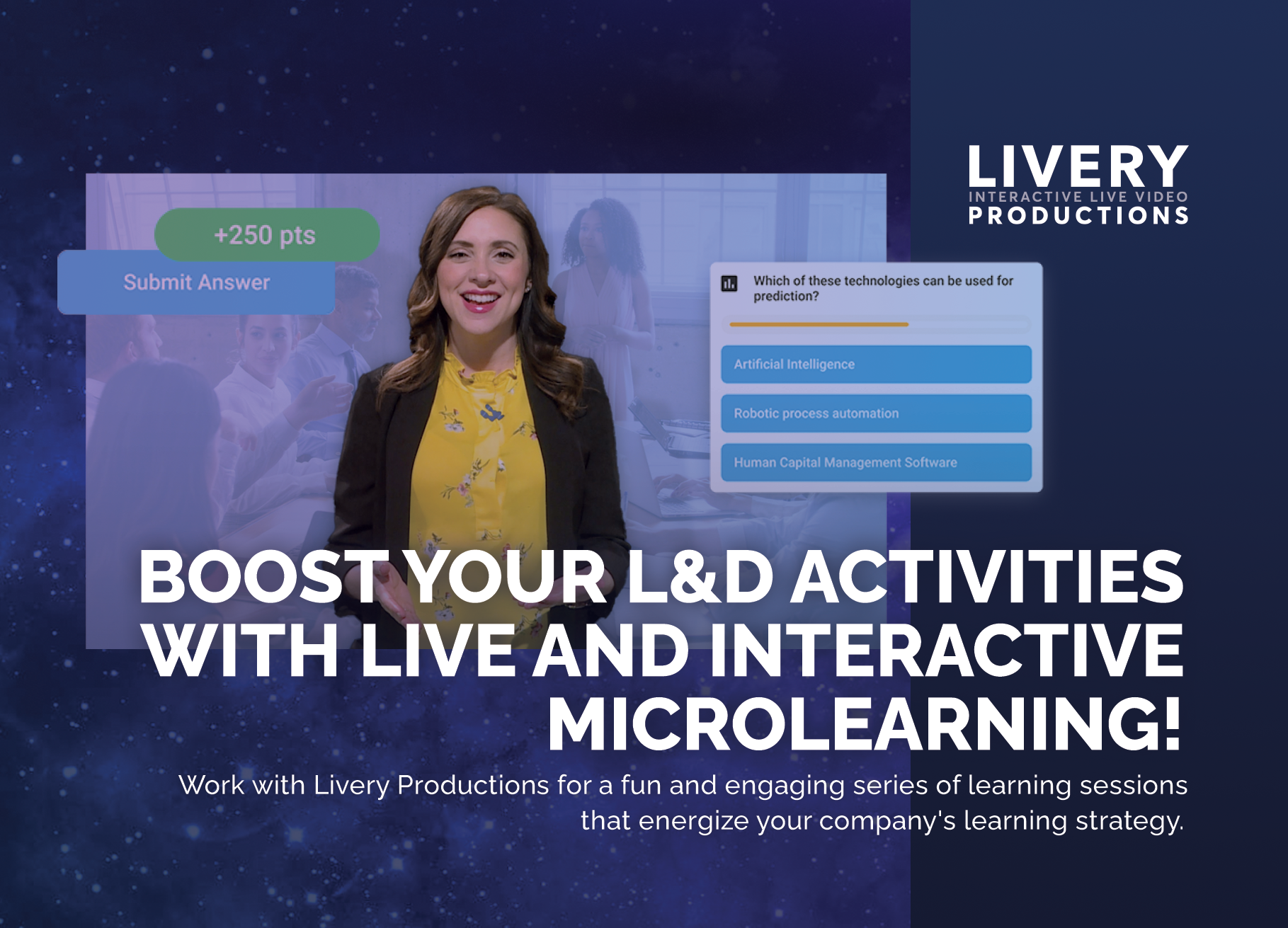 LIVERY
INTERACTIVE LIVE VIDEO
PRODUCTIONS

+250 pts

Submit Answer

Which of these technologies can be used for prediction?

Artificial Intelligence

Robotic process automation

Human Capital Management Software

BOOST YOUR L&D ACTIVITIES WITH LIVE AND INTERACTIVE MICROLEARNING!

Work with Livery Productions for a fun and engaging series of learning sessions that energize your company's learning strategy.